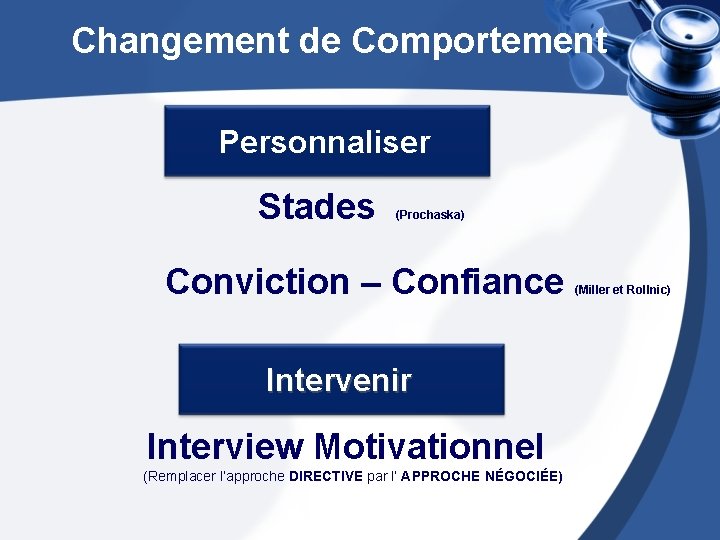 Changement de Comportement

Personnaliser

Stades (Prochaska)

Conviction – Confiance (Miller et Rollnic)

Intervenir

Interview Motivationnel

(Remplacer l'approche DIRECTIVE par l' APPROCHE NÉGOCIÉE)